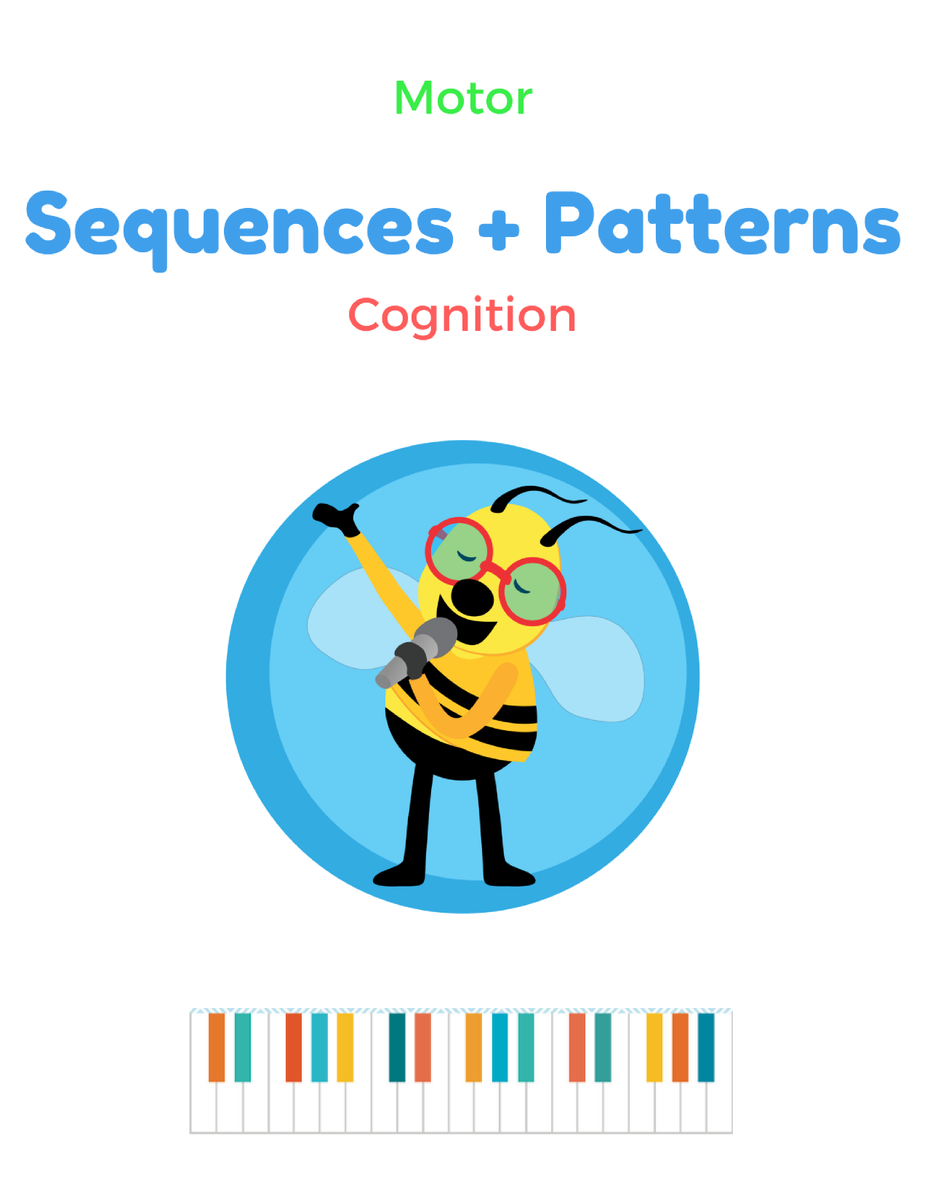 Motor

Sequences + Patterns

Cognition